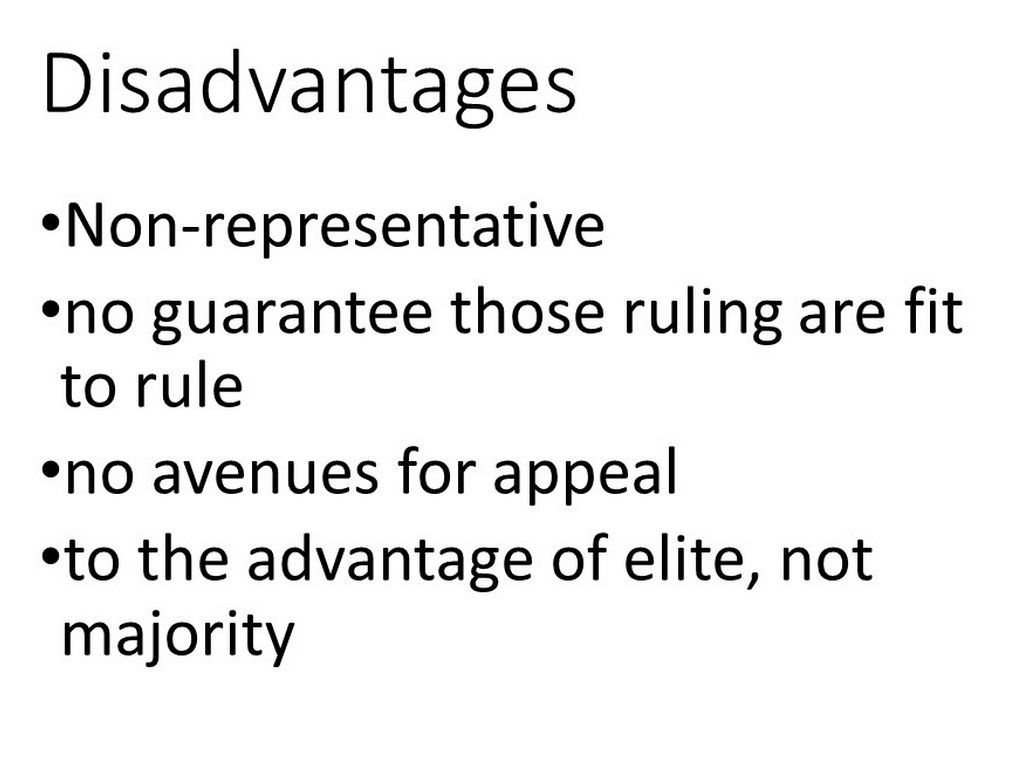 Disadvantages

•Non-representative
•no guarantee those ruling are fit to rule
•no avenues for appeal
•to the advantage of elite, not majority